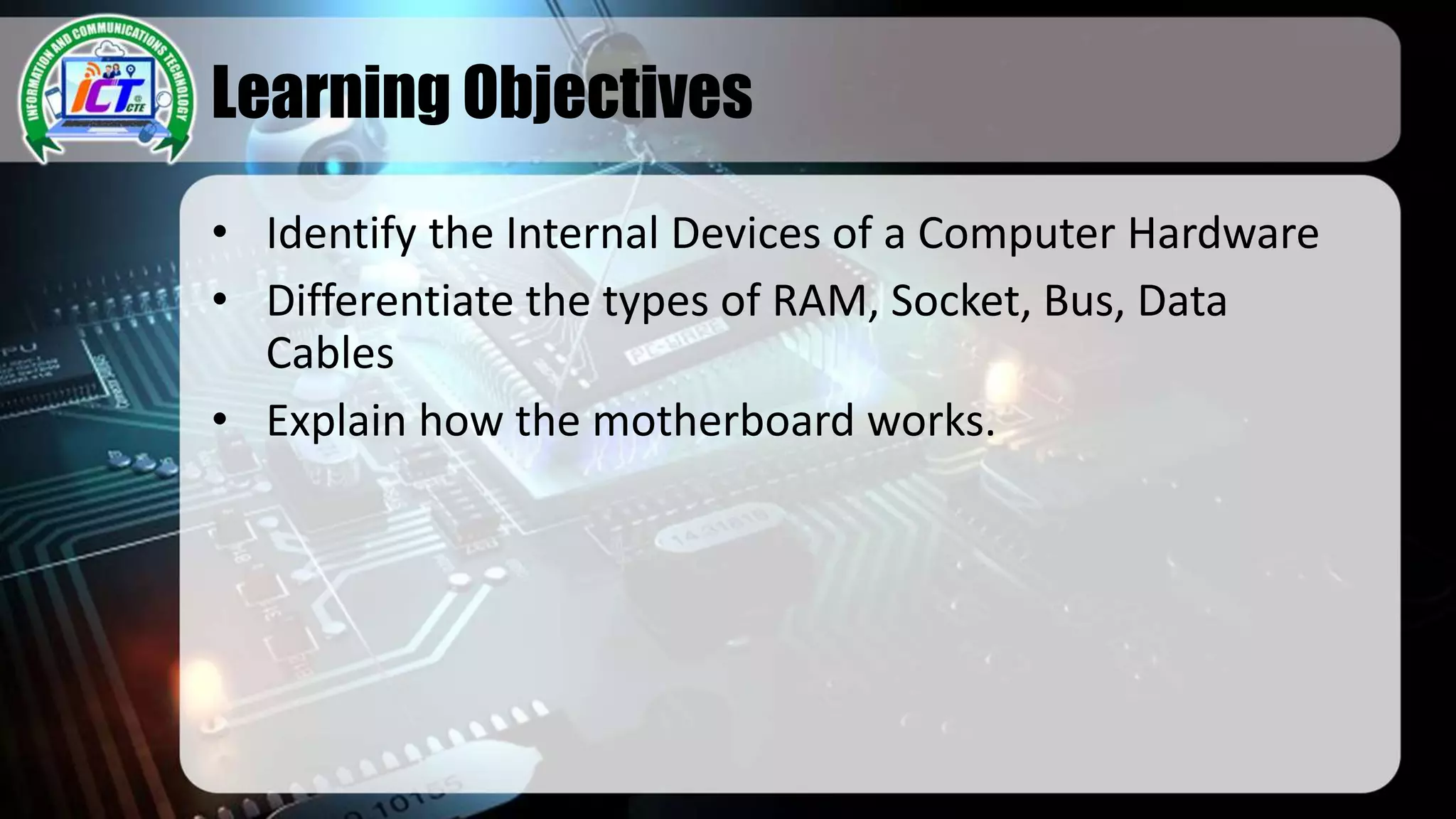 INFORMATION AND COMMUNICATIONS TECHNOLOGY
ICT CTE

Learning Objectives

• Identify the Internal Devices of a Computer Hardware
• Differentiate the types of RAM, Socket, Bus, Data Cables
• Explain how the motherboard works.